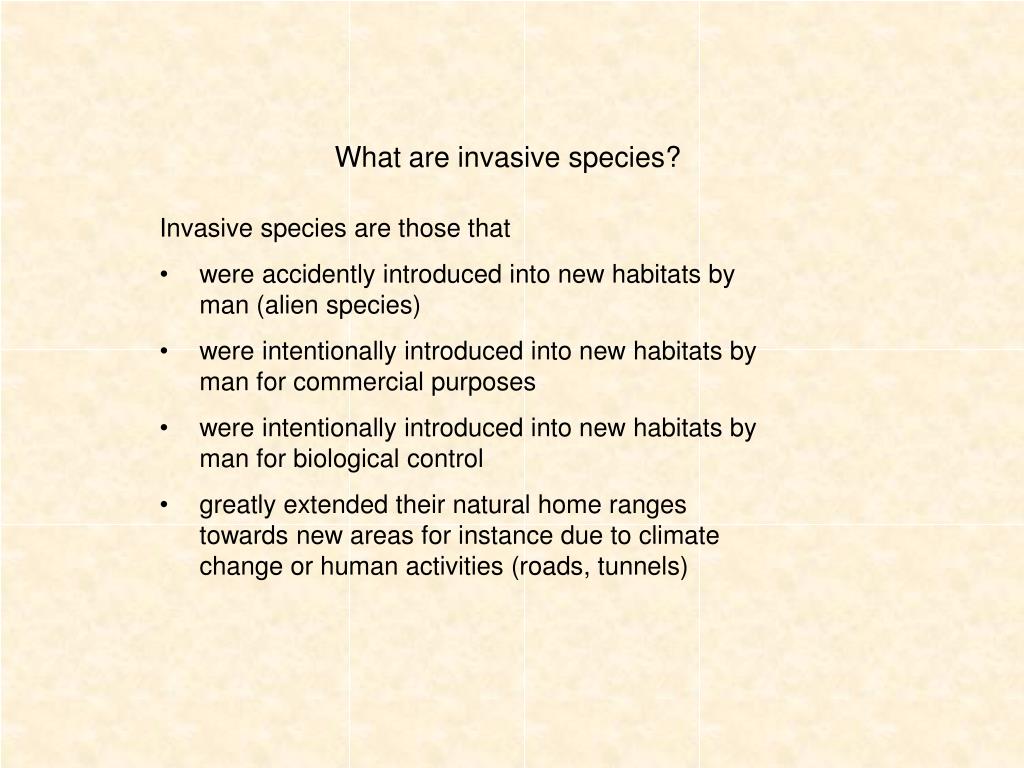 What are invasive species?

Invasive species are those that

• were accidently introduced into new habitats by man (alien species)

• were intentionally introduced into new habitats by man for commercial purposes

• were intentionally introduced into new habitats by man for biological control

• greatly extended their natural home ranges towards new areas for instance due to climate change or human activities (roads, tunnels)